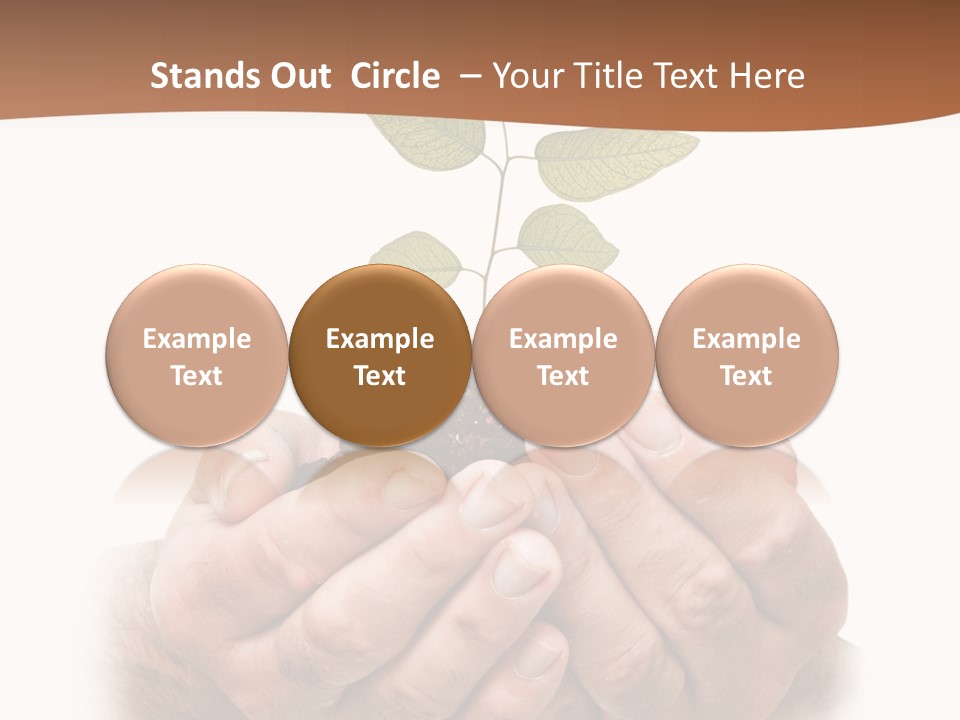 Stands Out Circle – Your Title Text Here

Example Text

Example Text

Example Text

Example Text